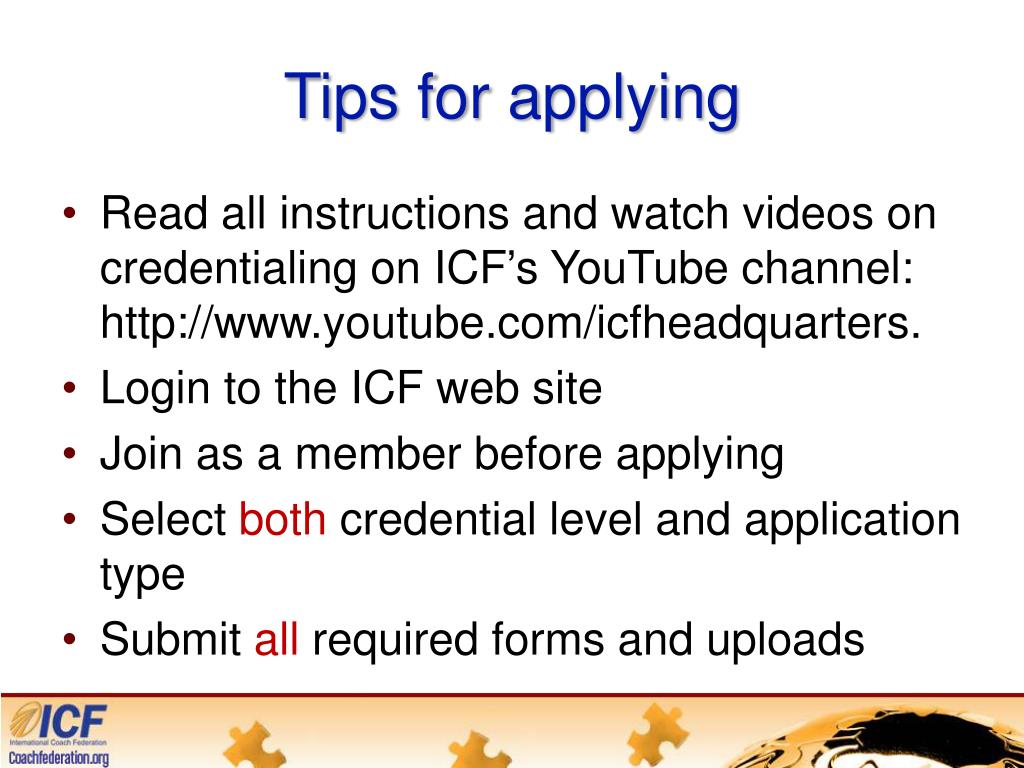 Tips for applying

• Read all instructions and watch videos on credentialing on ICF's YouTube channel: http://www.youtube.com/icfheadquarters.
• Login to the ICF web site
• Join as a member before applying
• Select both credential level and application type
• Submit all required forms and uploads

ICF
International Coach Federation
Coachfederation.org